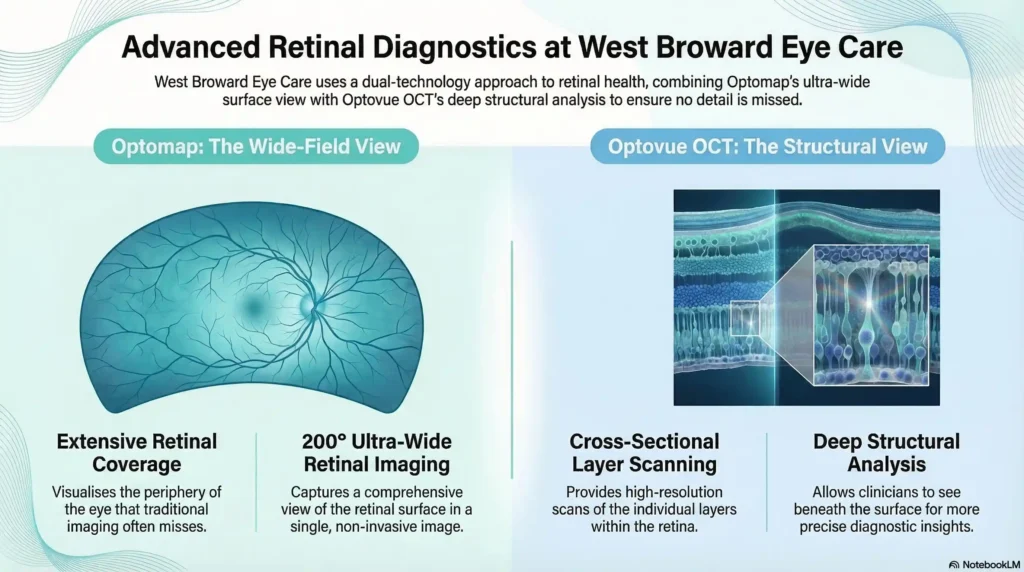 Advanced Retinal Diagnostics at West Broward Eye Care

West Broward Eye Care uses a dual-technology approach to retinal health, combining Optomap's ultra-wide surface view with Optovue OCT's deep structural analysis to ensure no detail is missed.

Optomap: The Wide-Field View

Extensive Retinal Coverage

Visualises the periphery of the eye that traditional imaging often misses.

200° Ultra-Wide Retinal Imaging

Captures a comprehensive view of the retinal surface in a single, non-invasive image.

Optovue OCT: The Structural View

Cross-Sectional Layer Scanning

Provides high-resolution scans of the individual layers within the retina.

Deep Structural Analysis

Allows clinicians to see beneath the surface for more precise diagnostic insights.

NotebookLM